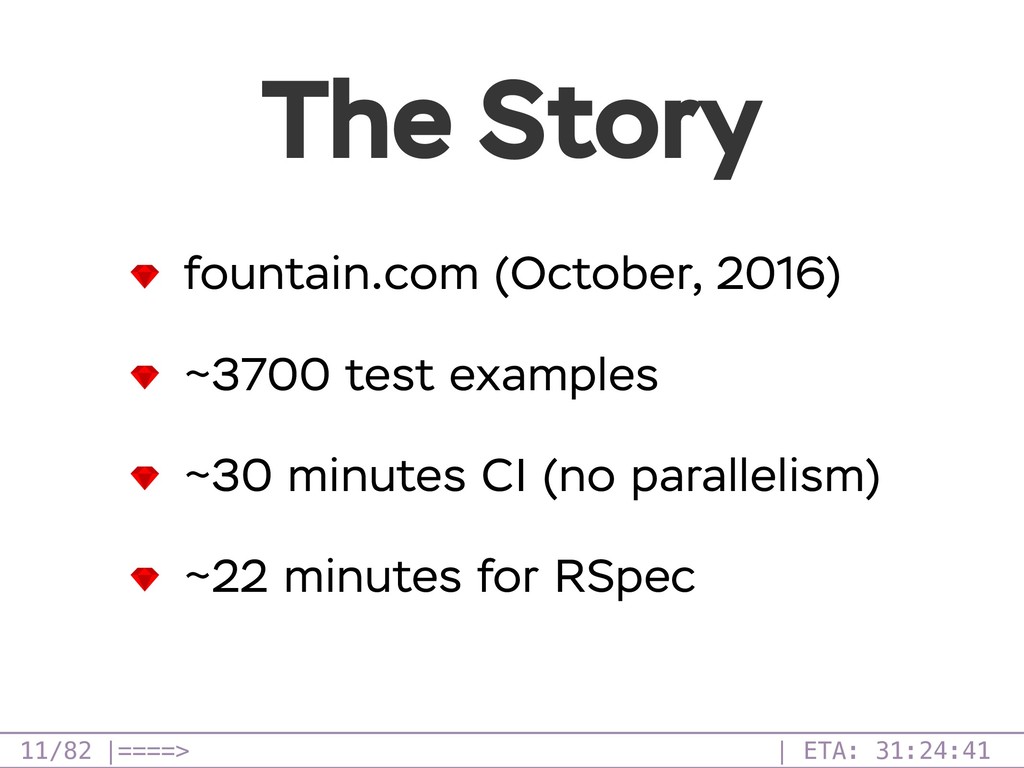 The Story

fountain.com (October, 2016)

~3700 test examples

~30 minutes CI (no parallelism)

~22 minutes for RSpec

11/82 |====> | ETA: 31:24:41